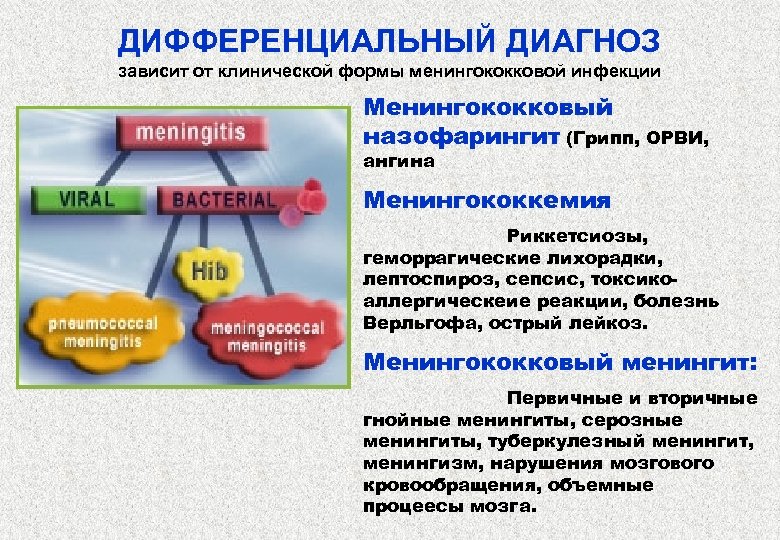 ДИФФЕРЕНЦИАЛЬНЫЙ ДИАГНОЗ
зависит от клинической формы менингококковой инфекции

meningitis

VIRAL

BACTERIAL

Hib

pneumococcal meningitis

meningococcal meningitis

Менингококковый назофарингит (Грипп, ОРВИ, ангина

Менингококкемия

Риккетсиозы, геморрагические лихорадки, лептоспироз, сепсис, токсико-аллергическеие реакции, болезнь Верльгофа, острый лейкоз.

Менингококковый менингит:

Первичные и вторичные гнойные менингиты, серозные менингиты, туберкулезный менингит, менингизм, нарушения мозгового кровообращения, объемные процеесы мозга.